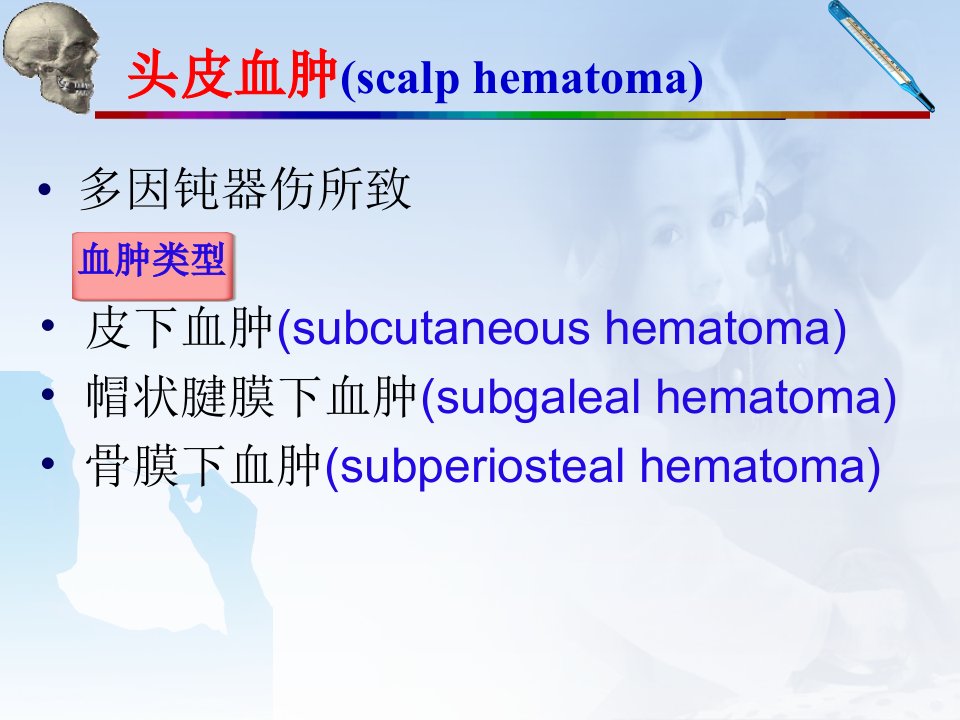 头皮血肿(scalp hematoma)

• 多因钝器伤所致

血肿类型

• 皮下血肿(subcutaneous hematoma)
• 帽状腱膜下血肿(subgaleal hematoma)
• 骨膜下血肿(subperiosteal hematoma)